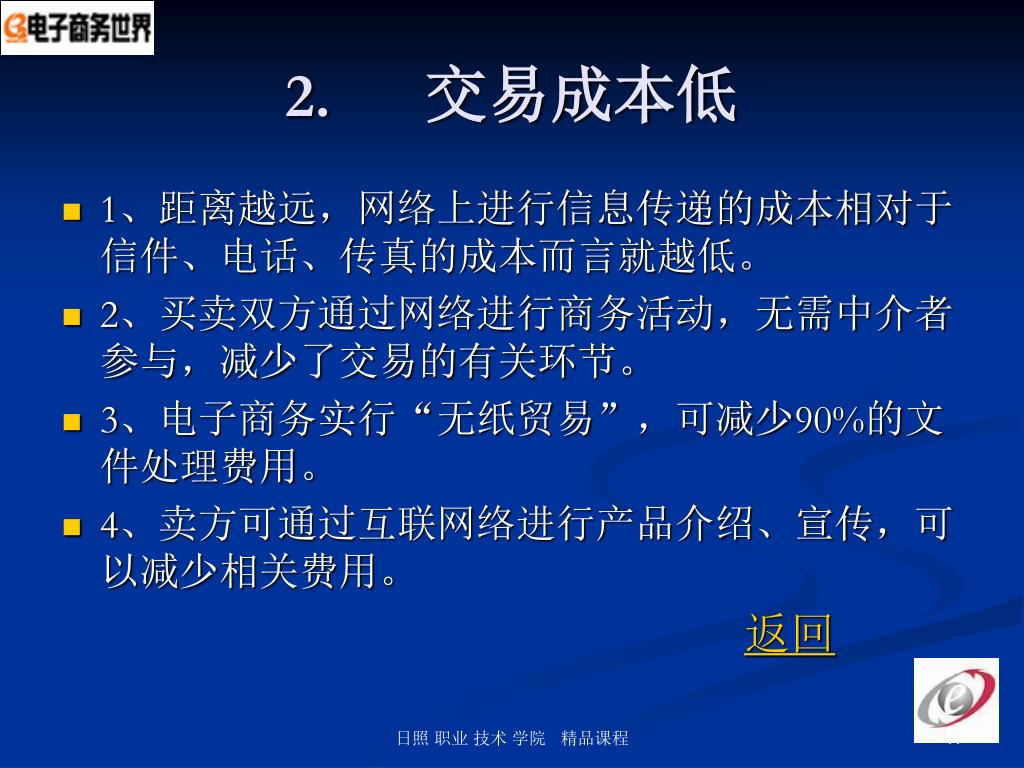 电子商务世界

2. 交易成本低

1、距离越远，网络上进行信息传递的成本相对于信件、电话、传真的成本而言就越低。

2、买卖双方通过网络进行商务活动，无需中介者参与，减少了交易的有关环节。

3、电子商务实行“无纸贸易”，可减少90%的文件处理费用。

4、卖方可通过互联网络进行产品介绍、宣传，可以减少相关费用。

返回

日照 职业 技术 学院 精品课程